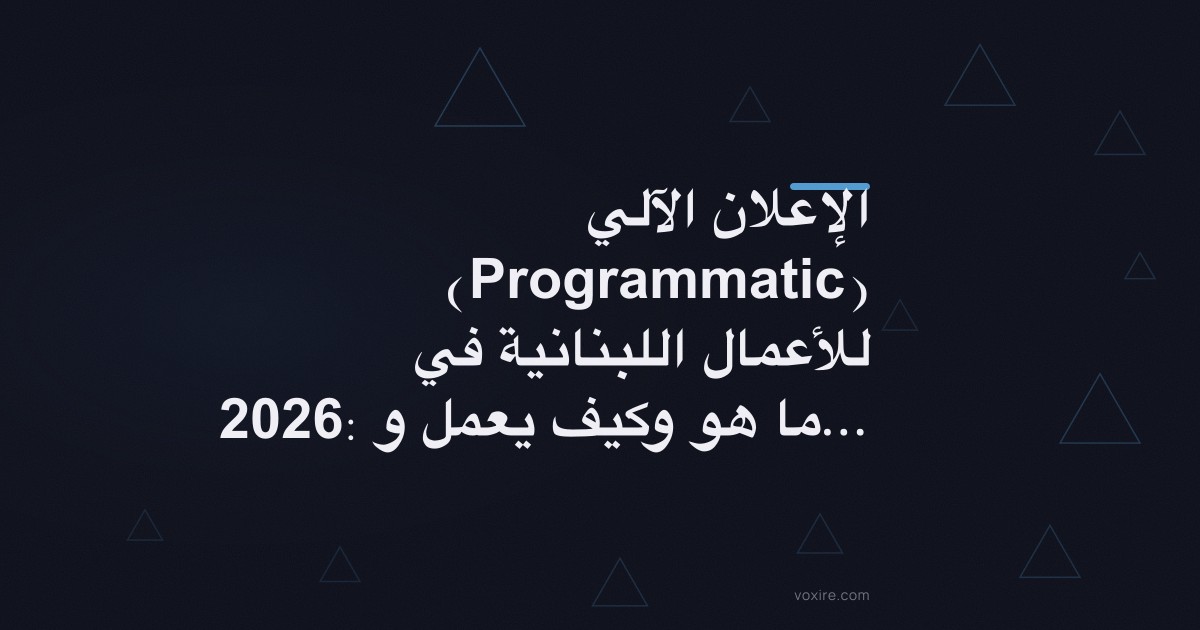 الإعلان الآلي (Programmatic) للأعمال اللبنانية في 2026: ما هو وكيف يعمل و...

voxire.com